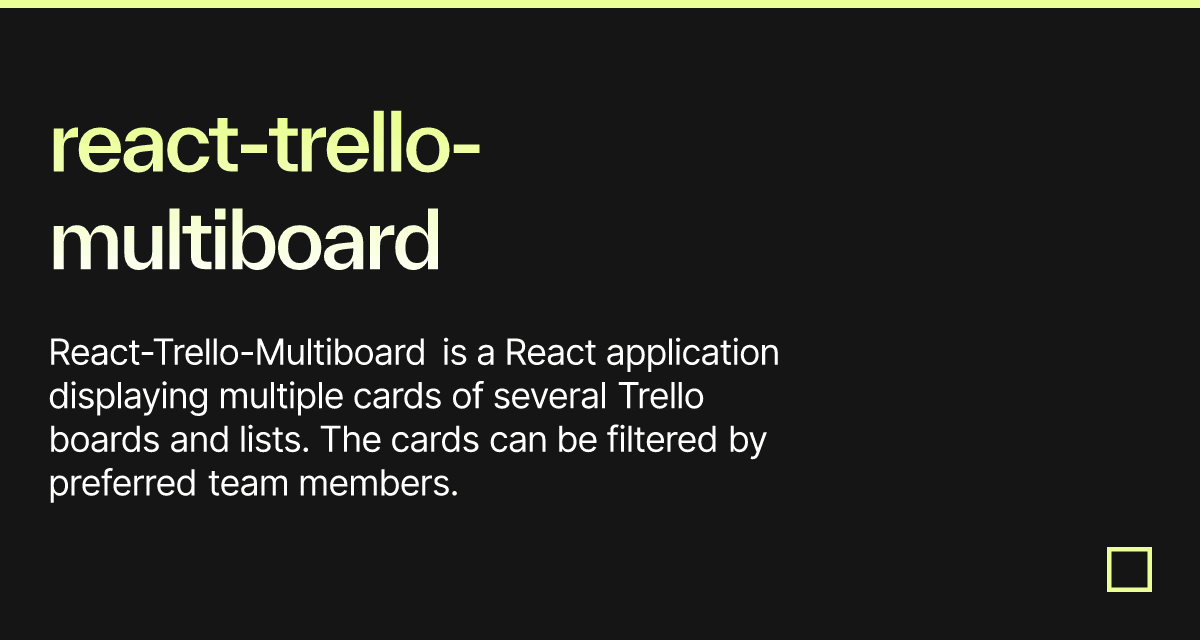 react-trello-multiboard

React-Trello-Multiboard is a React application displaying multiple cards of several Trello boards and lists. The cards can be filtered by preferred team members.